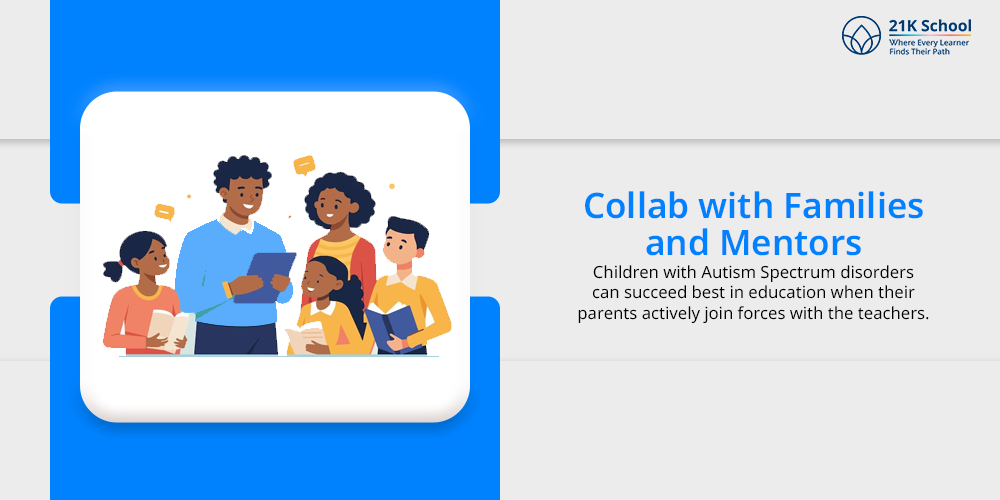 21K School
Where Every Learner Finds Their Path

Collab with Families and Mentors

Children with Autism Spectrum disorders can succeed best in education when their parents actively join forces with the teachers.